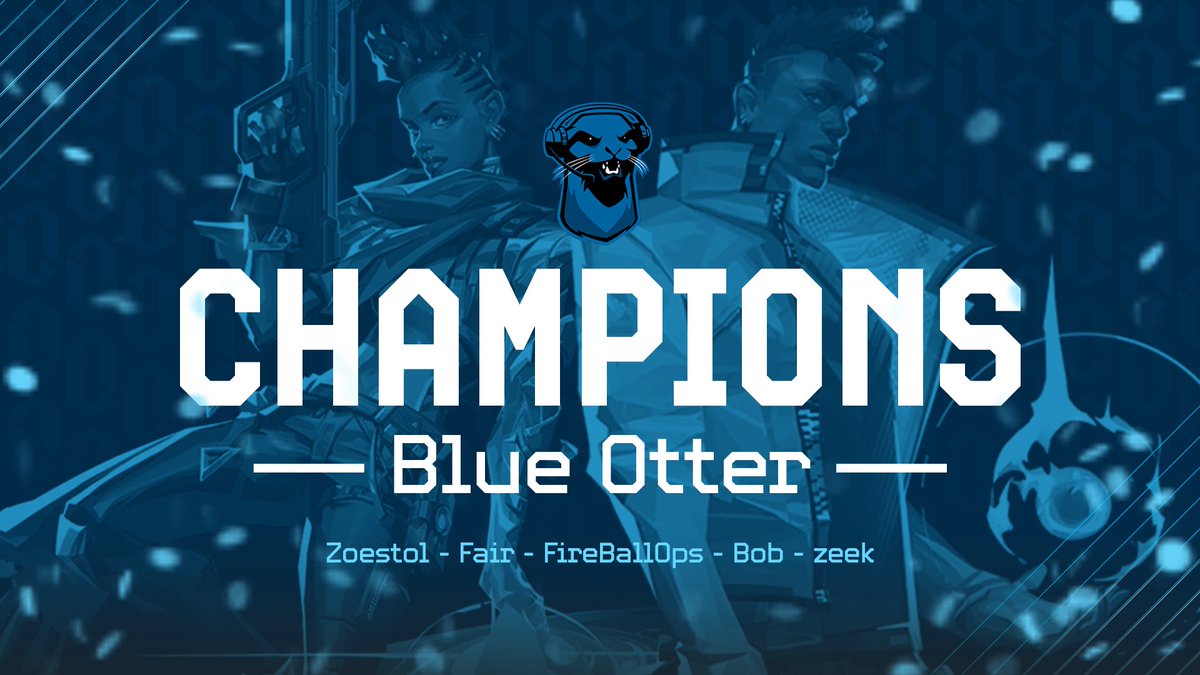 CHAMPIONS

Blue Otter

Zoestol - Fair - FireBallOps - Bob - zeek